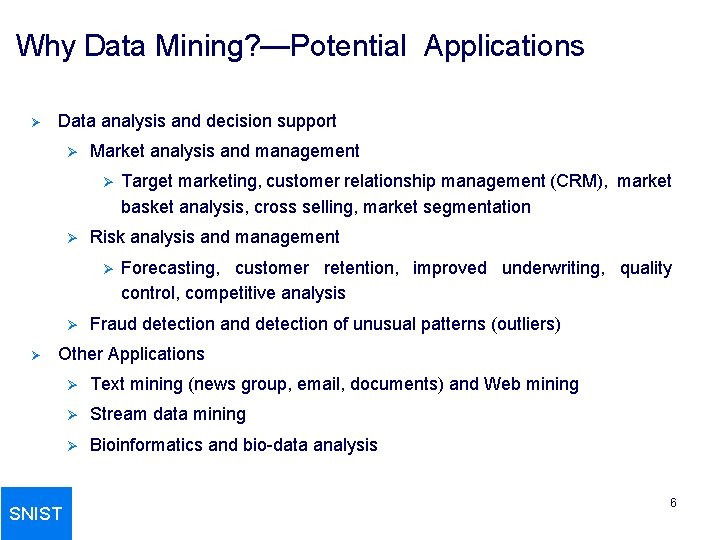 Why Data Mining?—Potential Applications

➢ Data analysis and decision support

➢ Market analysis and management

➢ Target marketing, customer relationship management (CRM), market basket analysis, cross selling, market segmentation

➢ Risk analysis and management

➢ Forecasting, customer retention, improved underwriting, quality control, competitive analysis

➢ Fraud detection and detection of unusual patterns (outliers)

➢ Other Applications

➢ Text mining (news group, email, documents) and Web mining

➢ Stream data mining

➢ Bioinformatics and bio-data analysis

SNIST

6